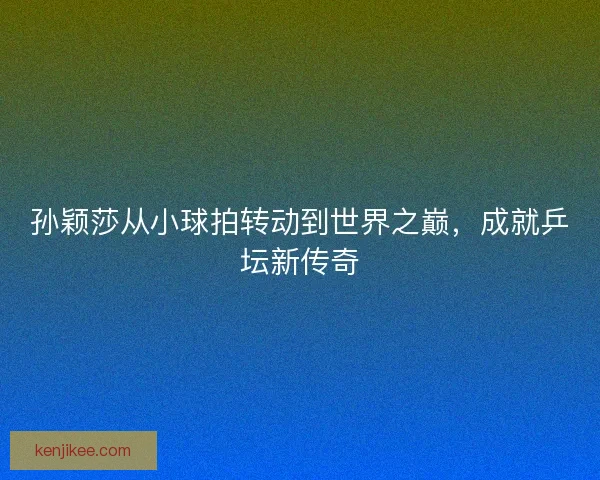 孙颖莎从小球拍转动到世界之巅，成就乒坛新传奇

kenjikee.com